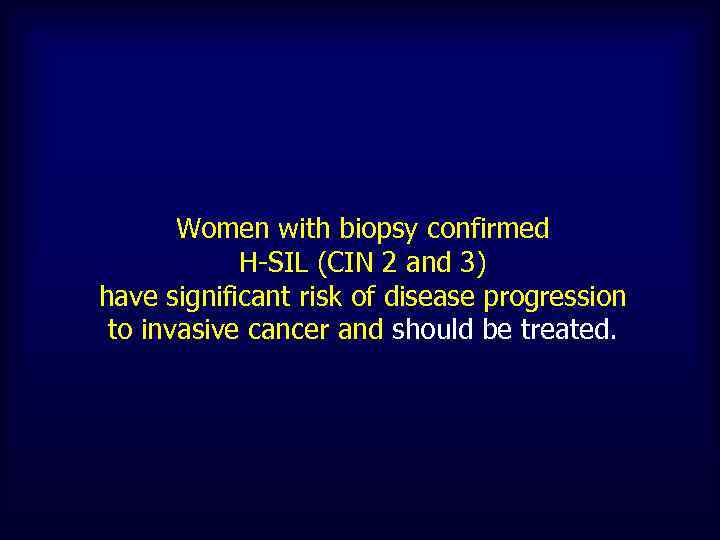 Women with biopsy confirmed H-SIL (CIN 2 and 3) have significant risk of disease progression to invasive cancer and should be treated.